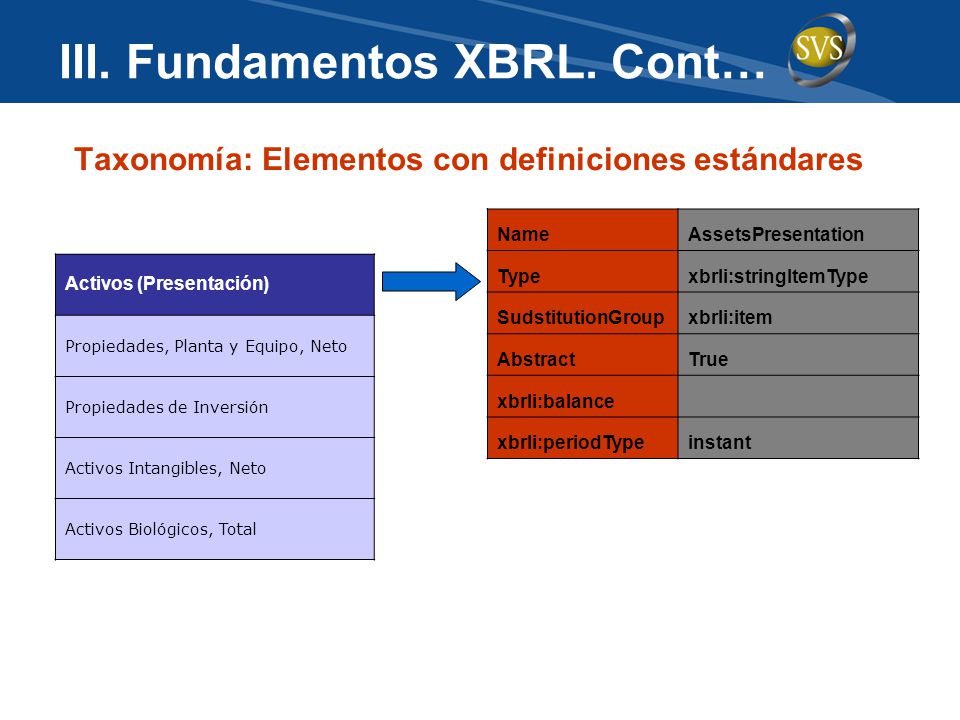 III. Fundamentos XBRL. Cont…

SVS

Taxonomía: Elementos con definiciones estándares

| Activos (Presentación) |
|---|
| Propiedades, Planta y Equipo, Neto |
| Propiedades de Inversión |
| Activos Intangibles, Neto |
| Activos Biológicos, Total |

| Name | AssetsPresentation |
|---|---|
| Type | xbrli:stringItemType |
| SudstitutionGroup | xbrli:item |
| Abstract | True |
| xbrli:balance | |
| xbrli:periodType | instant |